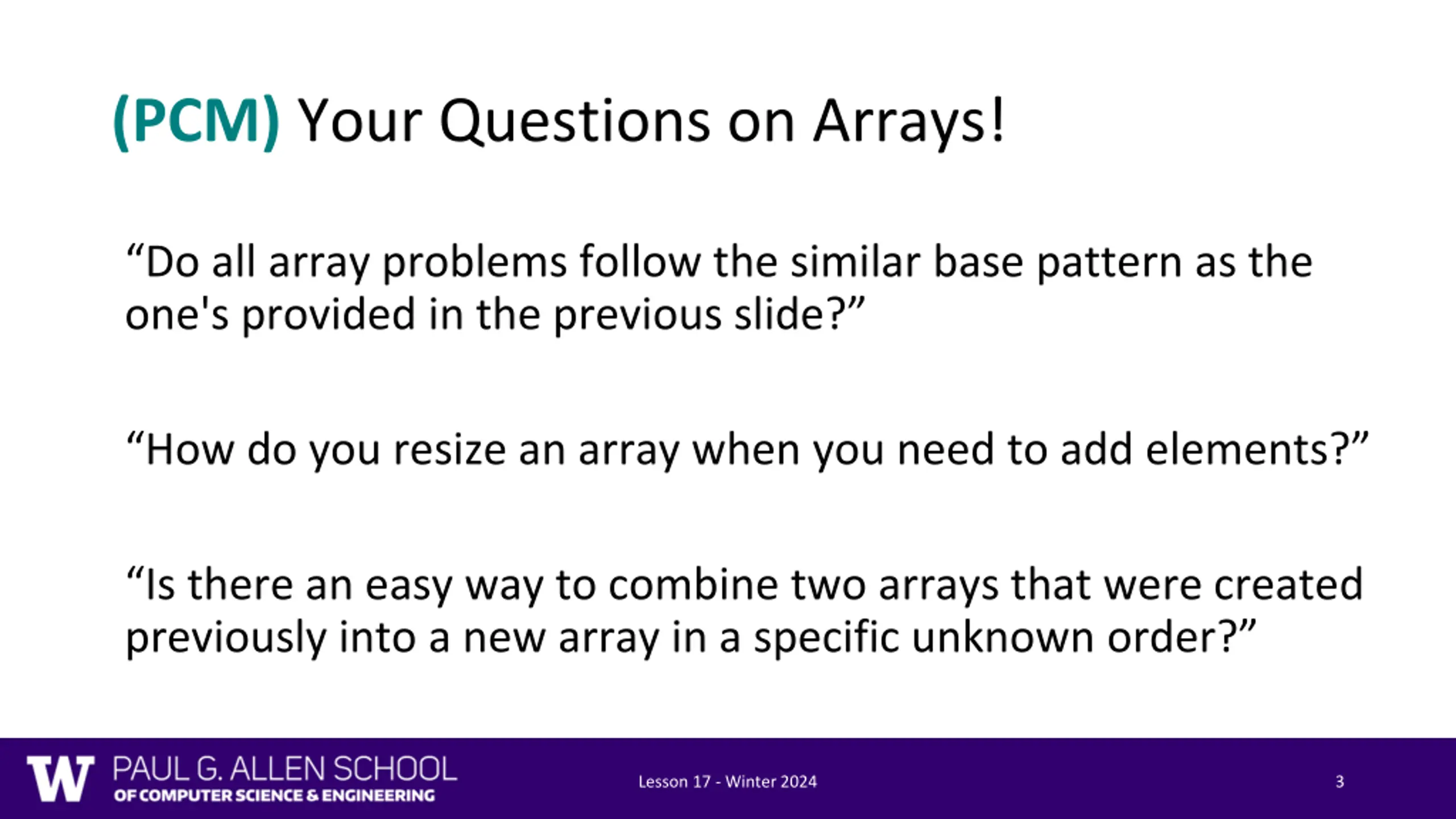 (PCM) Your Questions on Arrays!

“Do all array problems follow the similar base pattern as the one's provided in the previous slide?”

“How do you resize an array when you need to add elements?”

“Is there an easy way to combine two arrays that were created previously into a new array in a specific unknown order?”

W PAUL G. ALLEN SCHOOL OF COMPUTER SCIENCE & ENGINEERING

Lesson 17 - Winter 2024

3